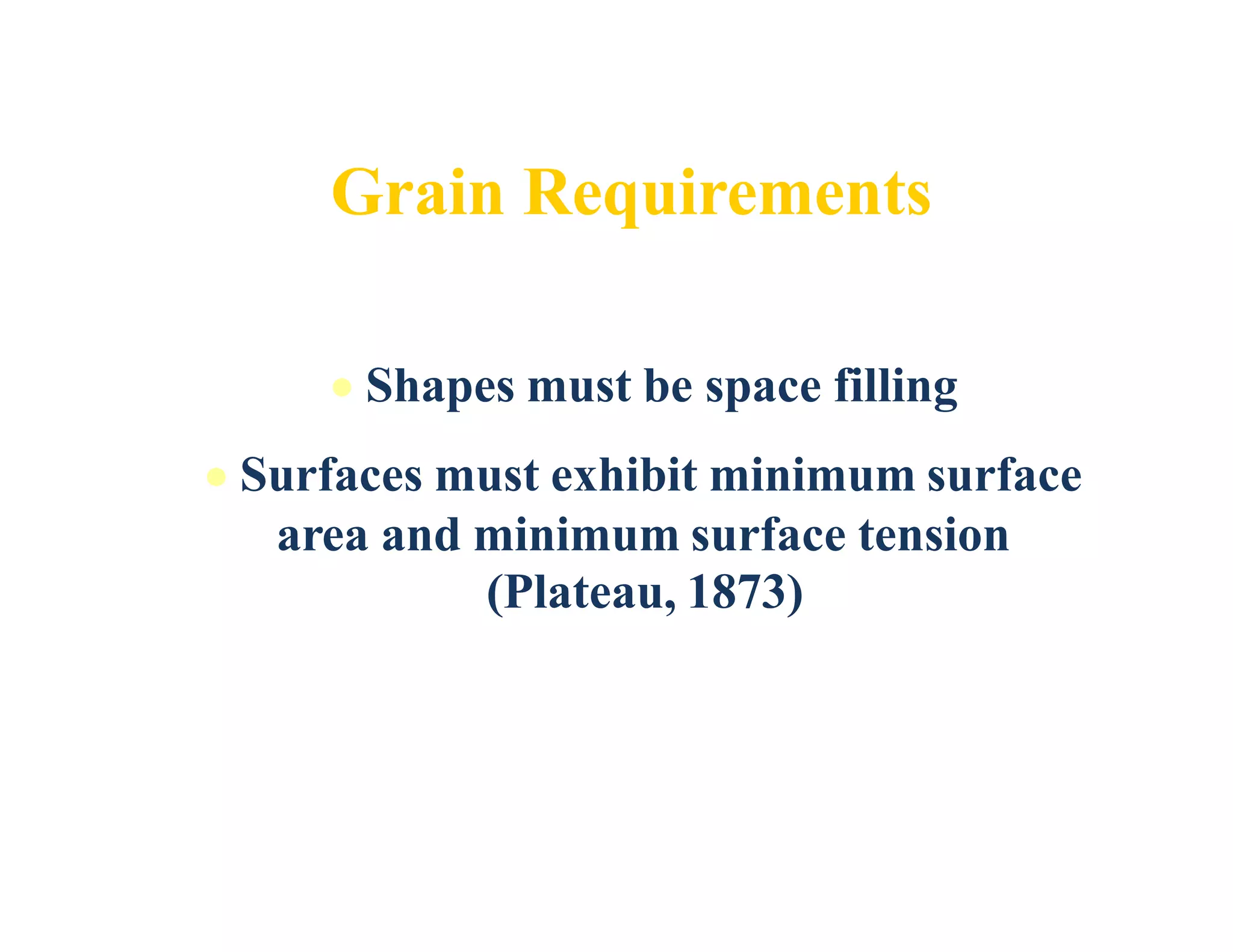 Grain Requirements

• Shapes must be space filling

• Surfaces must exhibit minimum surface area and minimum surface tension (Plateau, 1873)